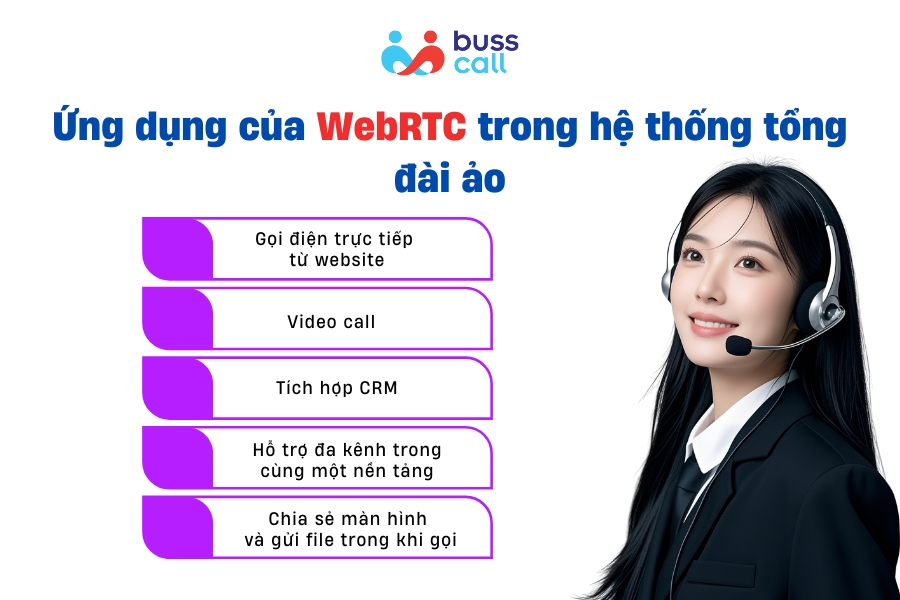 buss call

Ứng dụng của WebRTC trong hệ thống tổng đài ảo

Gọi điện trực tiếp từ website

Video call

Tích hợp CRM

Hỗ trợ đa kênh trong cùng một nền tảng

Chia sẻ màn hình và gửi file trong khi gọi